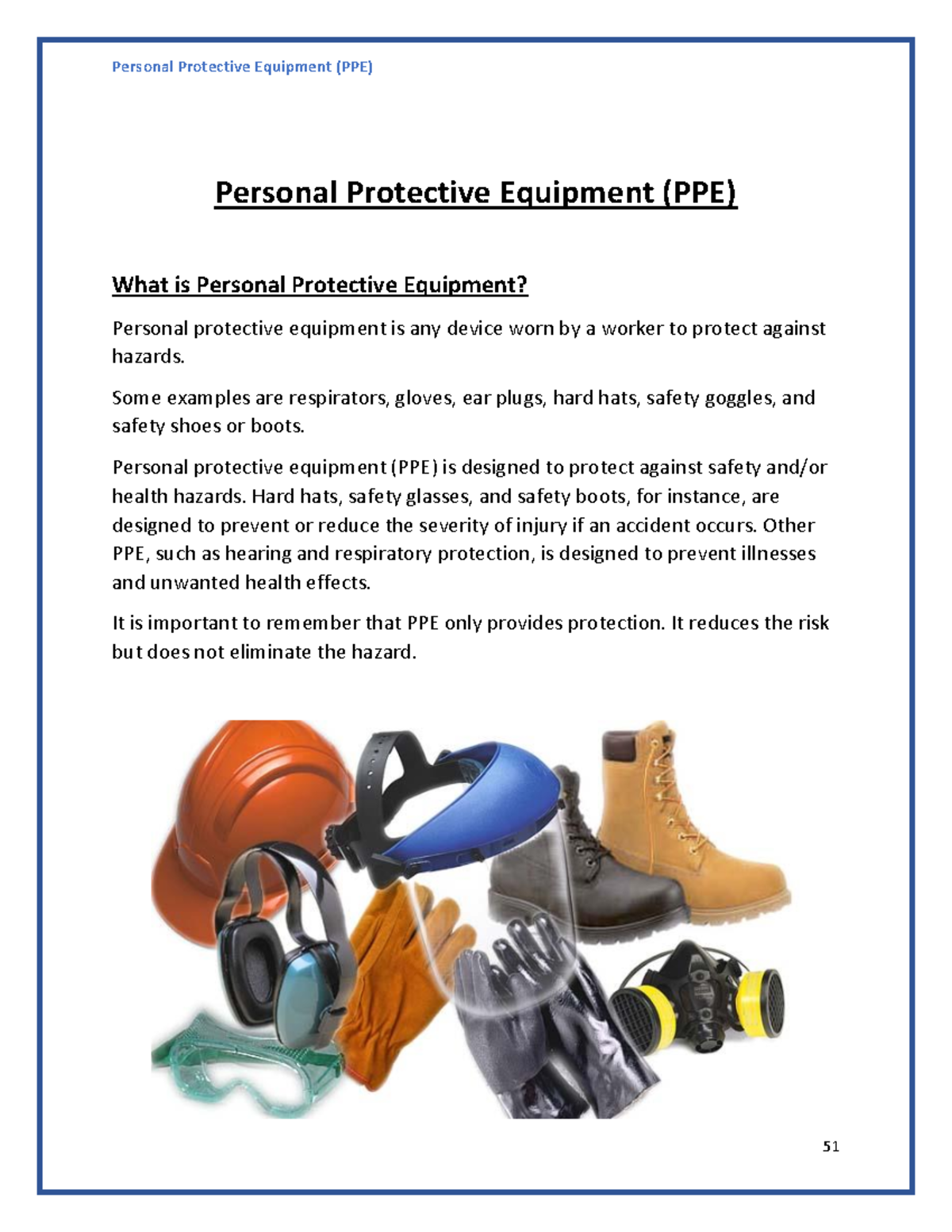 Personal Protective Equipment (PPE)

Personal Protective Equipment (PPE)

What is Personal Protective Equipment?

Personal protective equipment is any device worn by a worker to protect against hazards.

Some examples are respirators, gloves, ear plugs, hard hats, safety goggles, and safety shoes or boots.

Personal protective equipment (PPE) is designed to protect against safety and/or health hazards. Hard hats, safety glasses, and safety boots, for instance, are designed to prevent or reduce the severity of injury if an accident occurs. Other PPE, such as hearing and respiratory protection, is designed to prevent illnesses and unwanted health effects.

It is important to remember that PPE only provides protection. It reduces the risk but does not eliminate the hazard.

51